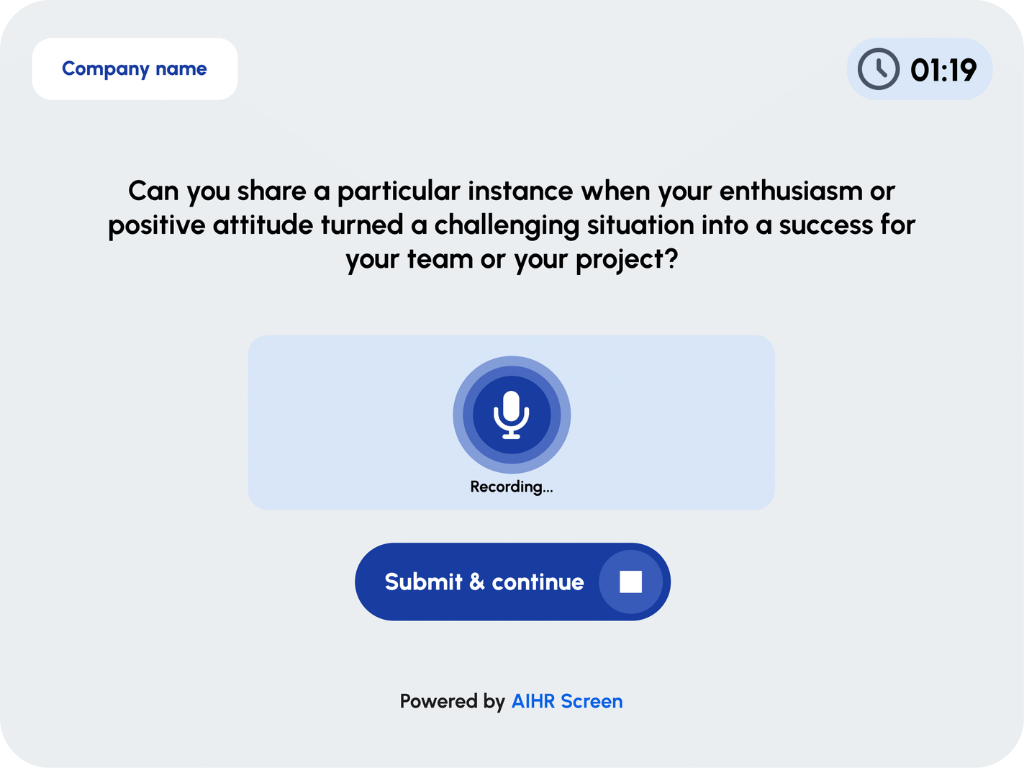 Company name

01:19

Can you share a particular instance when your enthusiasm or positive attitude turned a challenging situation into a success for your team or your project?

Recording...

Submit & continue

Powered by AIHR Screen